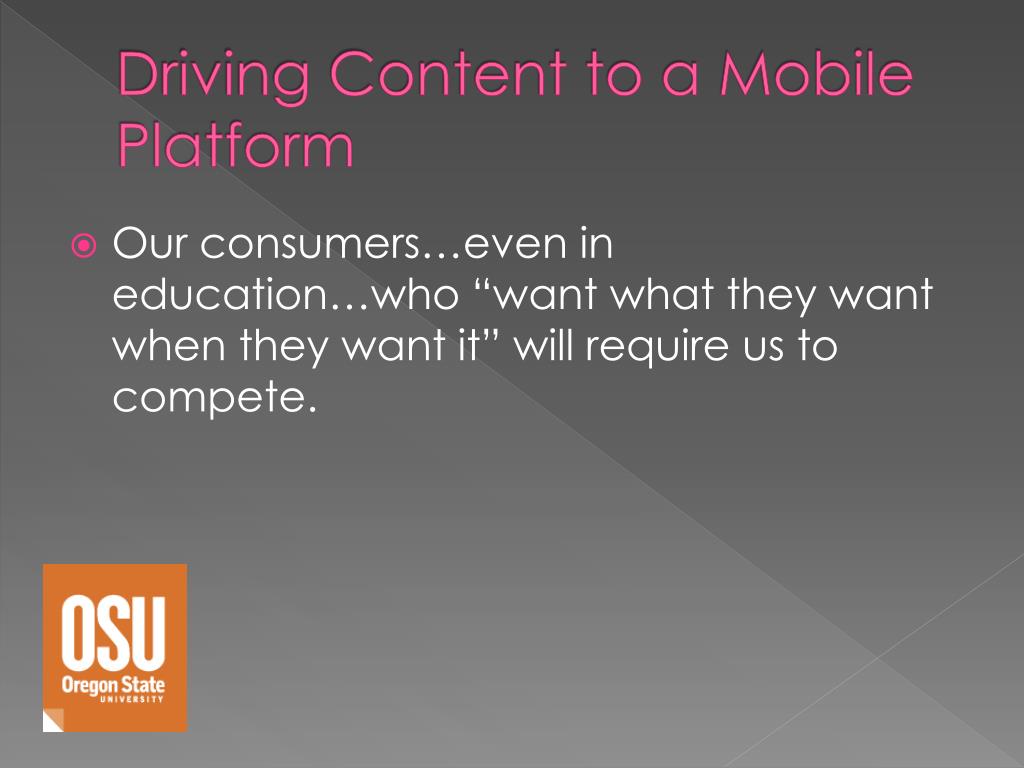 Driving Content to a Mobile Platform

Our consumers…even in education…who “want what they want when they want it” will require us to compete.

OSU
Oregon State
UNIVERSITY